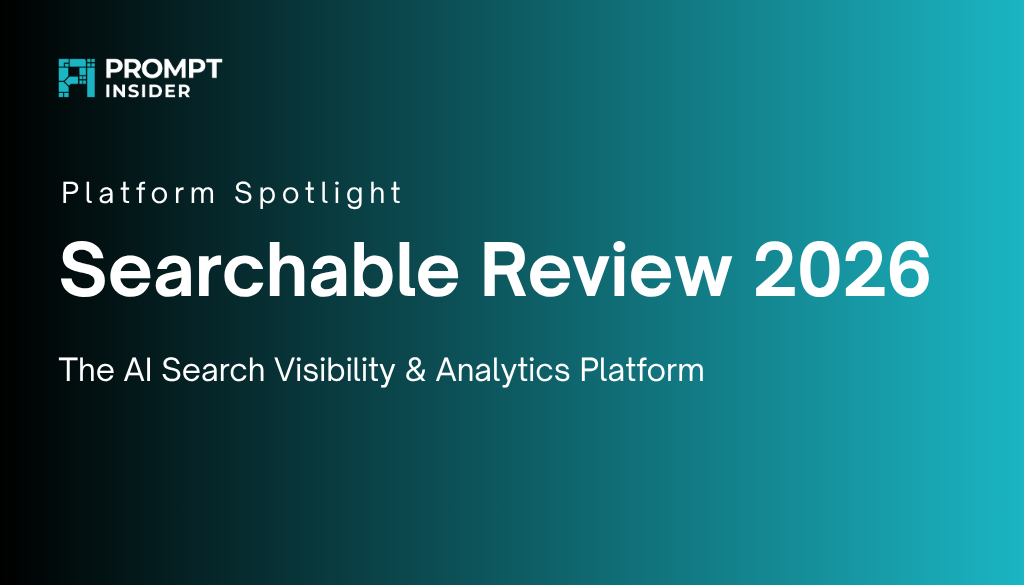 PROMPT INSIDER

Platform Spotlight

Searchable Review 2026

The AI Search Visibility & Analytics Platform